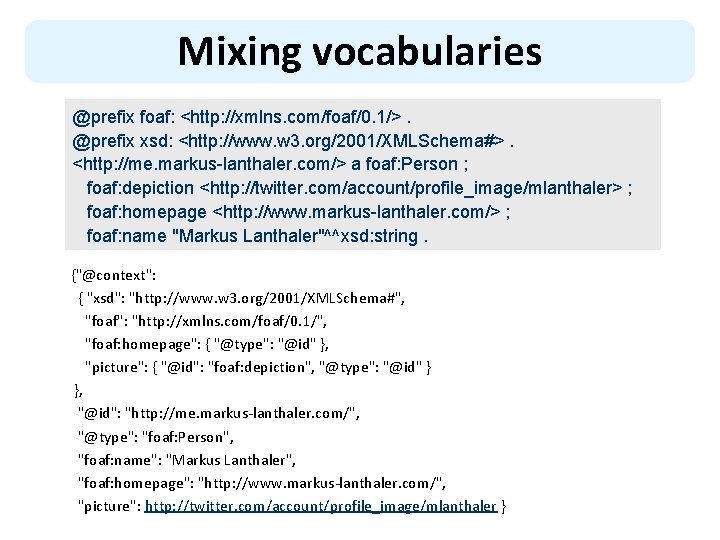 Mixing vocabularies

@prefix foaf: <http://xmlns.com/foaf/0.1/> .
@prefix xsd: <http://www.w3.org/2001/XMLSchema#> .
<http://me.markus-lanthaler.com/> a foaf:Person ;
foaf:depiction <http://twitter.com/account/profile_image/mlanthaler> ;
foaf:homepage <http://www.markus-lanthaler.com/> ;
foaf:name "Markus Lanthaler"^^xsd:string .

{"@context":
{ "xsd": "http://www.w3.org/2001/XMLSchema#",
"foaf": "http://xmlns.com/foaf/0.1/",
"foaf:homepage": { "@type": "@id" },
"picture": { "@id": "foaf:depiction", "@type": "@id" }
},
"@id": "http://me.markus-lanthaler.com/",
"@type": "foaf:Person",
"foaf:name": "Markus Lanthaler",
"foaf:homepage": "http://www.markus-lanthaler.com/",
"picture": http://twitter.com/account/profile_image/mlanthaler }